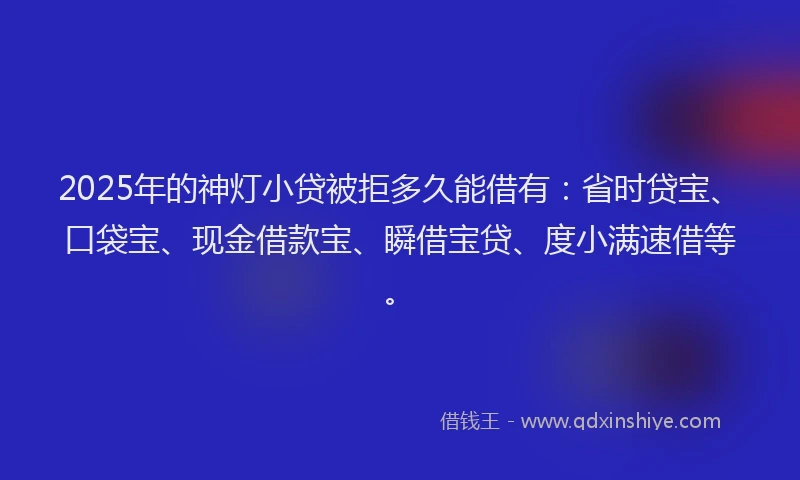 2025年的神灯小贷被拒多久能借有：省时贷宝、口袋宝、现金借款宝、瞬借宝贷、度小满速借等。

借钱王 - www.qdxinshiye.com